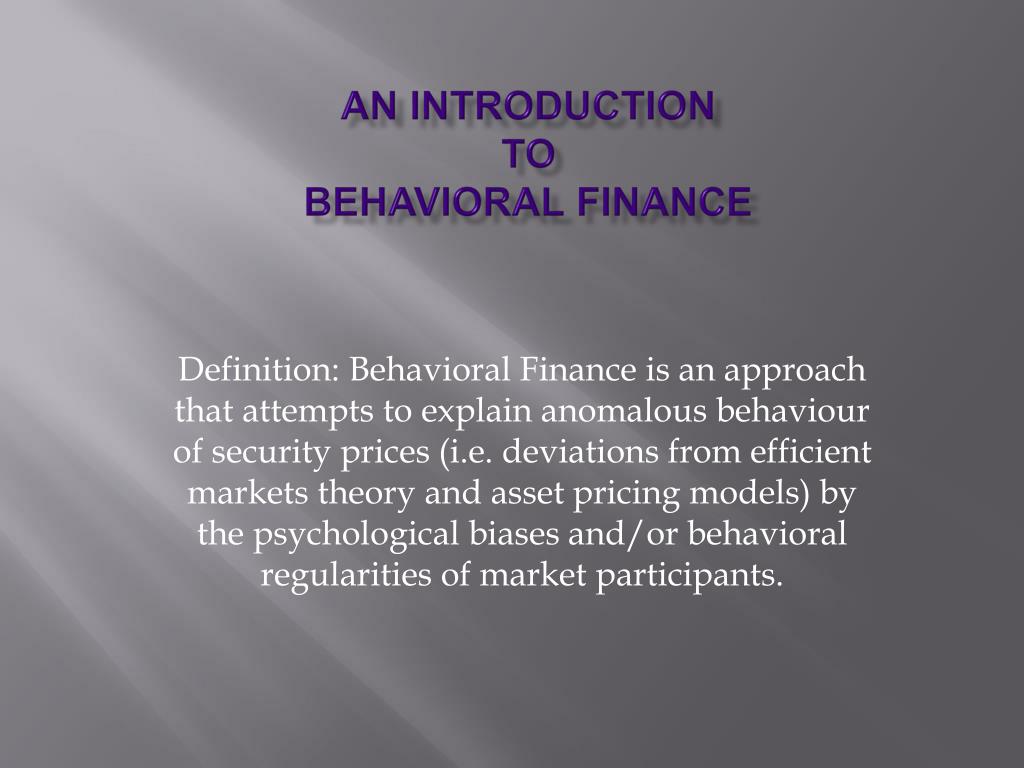 AN INTRODUCTION
TO
BEHAVIORAL FINANCE

Definition: Behavioral Finance is an approach that attempts to explain anomalous behaviour of security prices (i.e. deviations from efficient markets theory and asset pricing models) by the psychological biases and/or behavioral regularities of market participants.